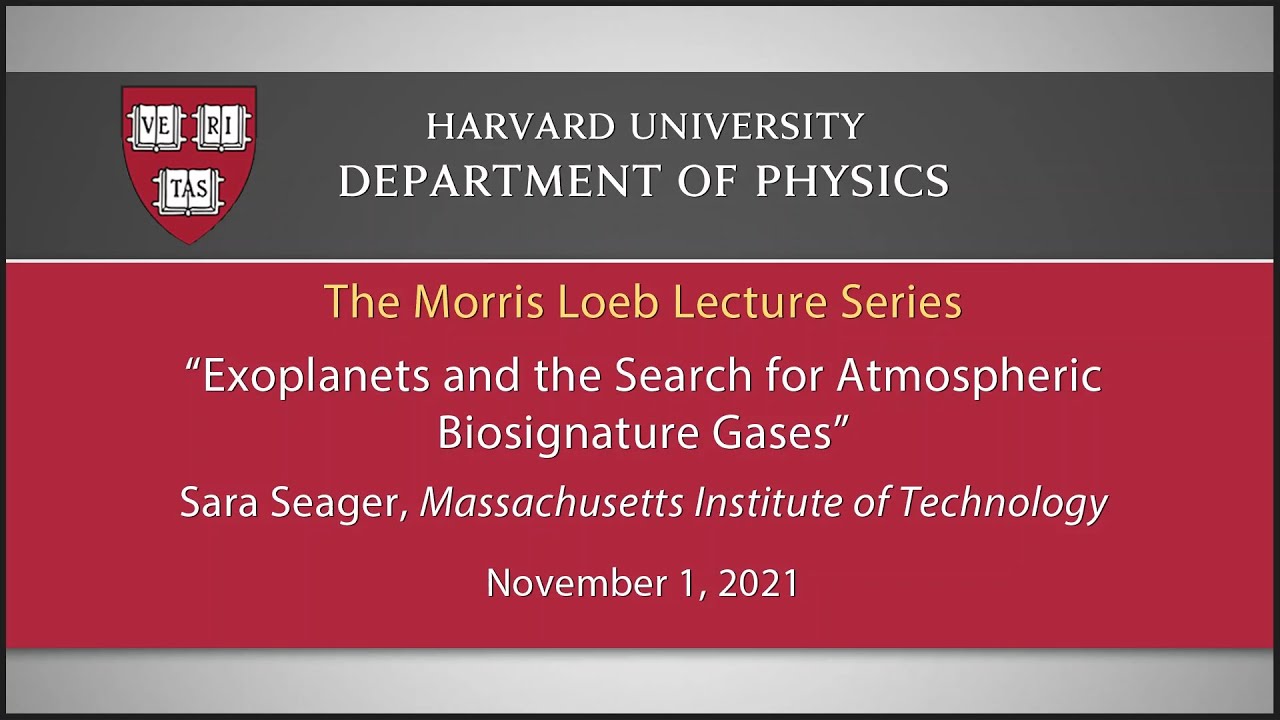 VE RI TAS

HARVARD UNIVERSITY
DEPARTMENT OF PHYSICS

The Morris Loeb Lecture Series

“Exoplanets and the Search for Atmospheric Biosignature Gases”

Sara Seager, Massachusetts Institute of Technology

November 1, 2021